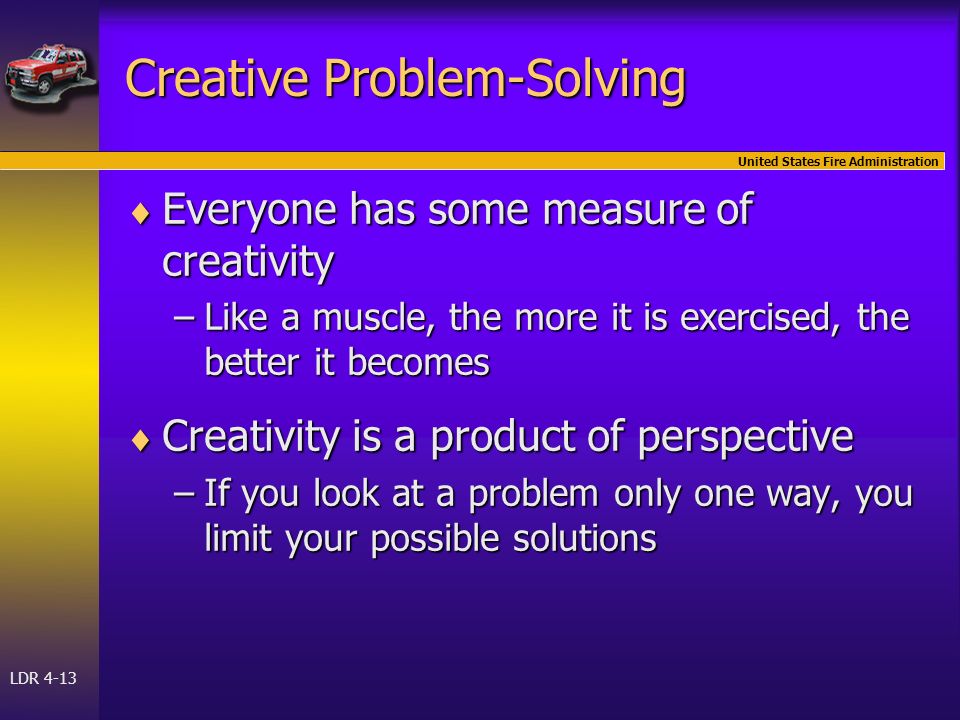 Creative Problem-Solving

United States Fire Administration

♦ Everyone has some measure of creativity

– Like a muscle, the more it is exercised, the better it becomes

♦ Creativity is a product of perspective

– If you look at a problem only one way, you limit your possible solutions

LDR 4-13